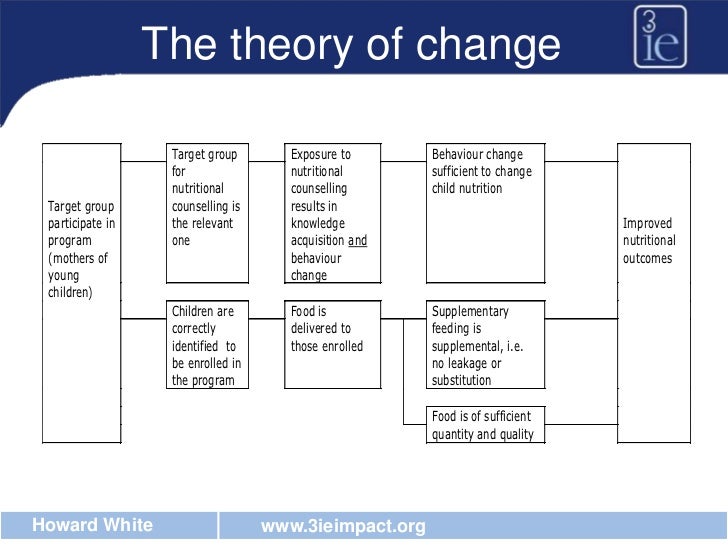 The theory of change

3ie

Target group participate in program (mothers of young children)

Target group for nutritional counselling is the relevant one

Exposure to nutritional counselling results in knowledge acquisition and behaviour change

Behaviour change sufficient to change child nutrition

Children are correctly identified to be enrolled in the program

Food is delivered to those enrolled

Supplementary feeding is supplemental, i.e. no leakage or substitution

Food is of sufficient quantity and quality

Improved nutritional outcomes

Howard White

www.3ieimpact.org